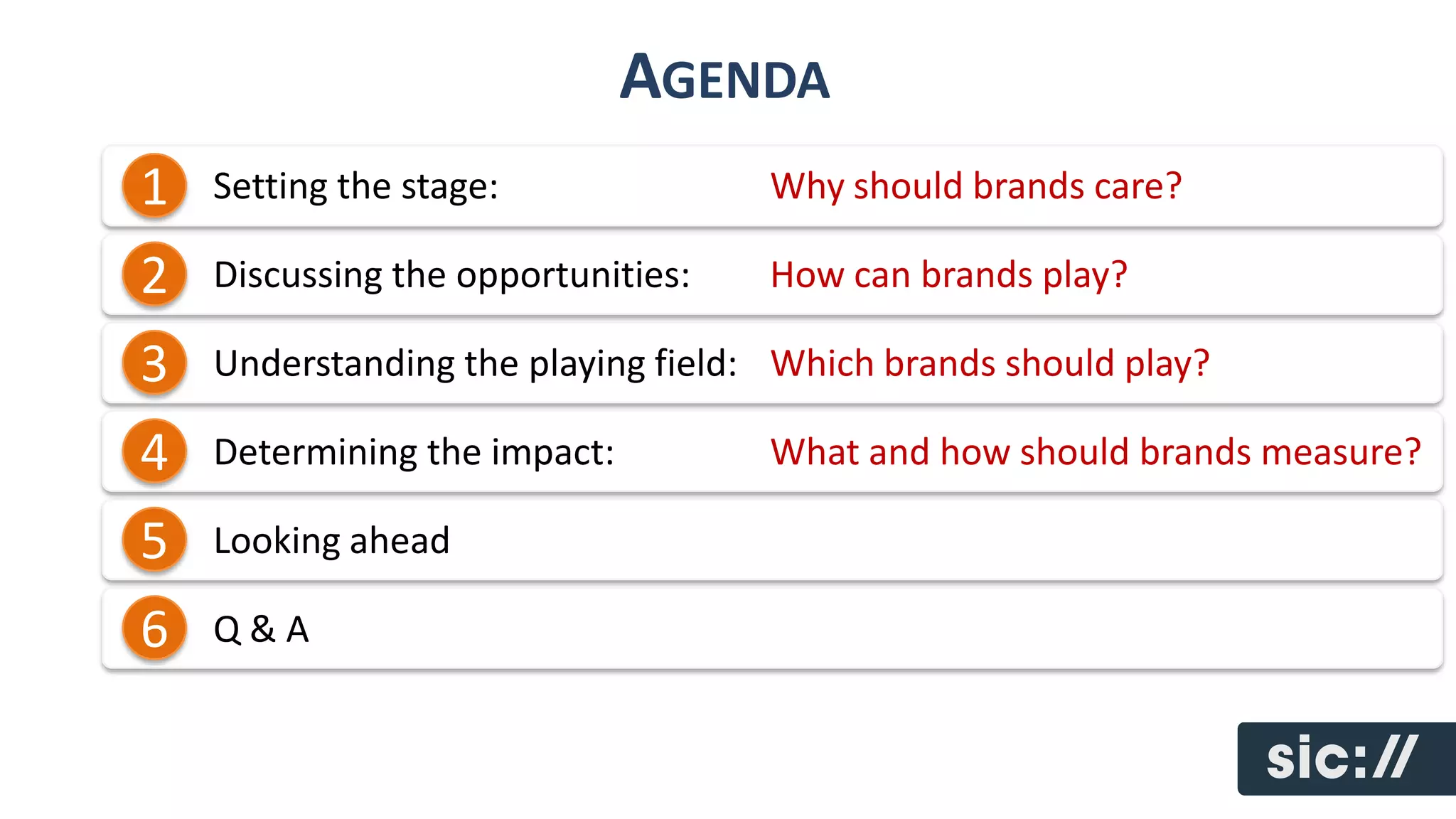 AGENDA

1 Setting the stage: Why should brands care?

2 Discussing the opportunities: How can brands play?

3 Understanding the playing field: Which brands should play?

4 Determining the impact: What and how should brands measure?

5 Looking ahead

6 Q & A

sic://